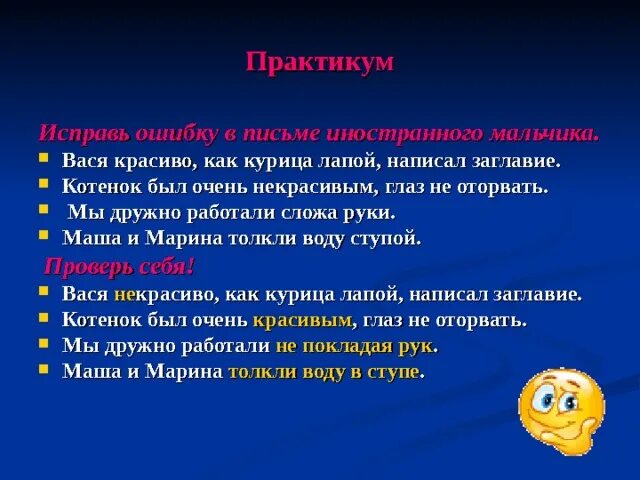 Практикум

Исправь ошибку в письме иностранного мальчика.

- Вася красиво, как курица лапой, написал заглавие.
- Котенок был очень некрасивым, глаз не оторвать.
- Мы дружно работали сложа руки.
- Маша и Марина толкли воду ступой.

Проверь себя!

- Вася некрасиво, как курица лапой, написал заглавие.
- Котенок был очень красивым, глаз не оторвать.
- Мы дружно работали не покладая рук.
- Маша и Марина толкли воду в ступе.